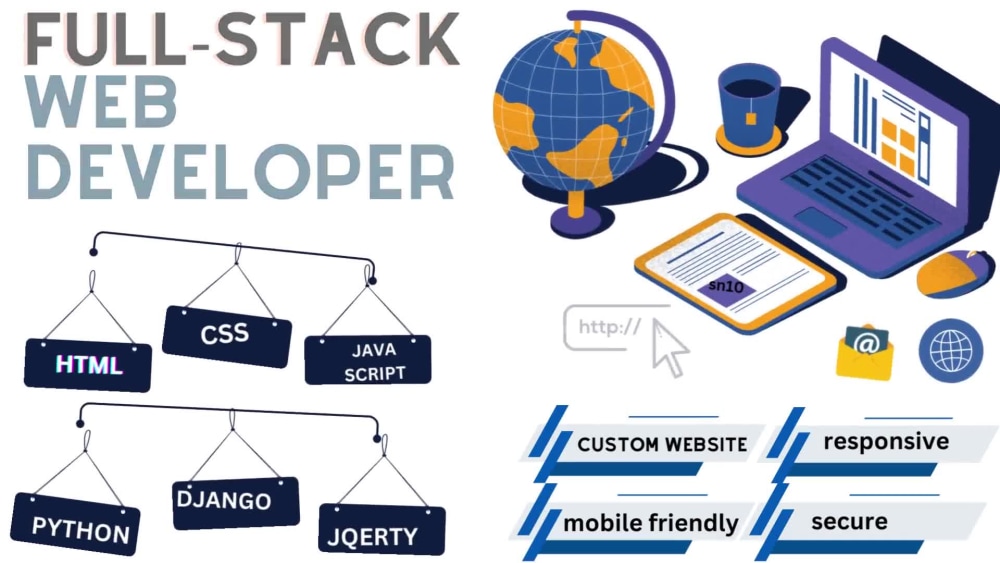 FULL-STACK WEB DEVELOPER

HTML
CSS
JAVA SCRIPT

PYTHON
DJANGO
JQERTY

sn10

http://

@

CUSTOM WEBSITE
responsive
mobile friendly
secure